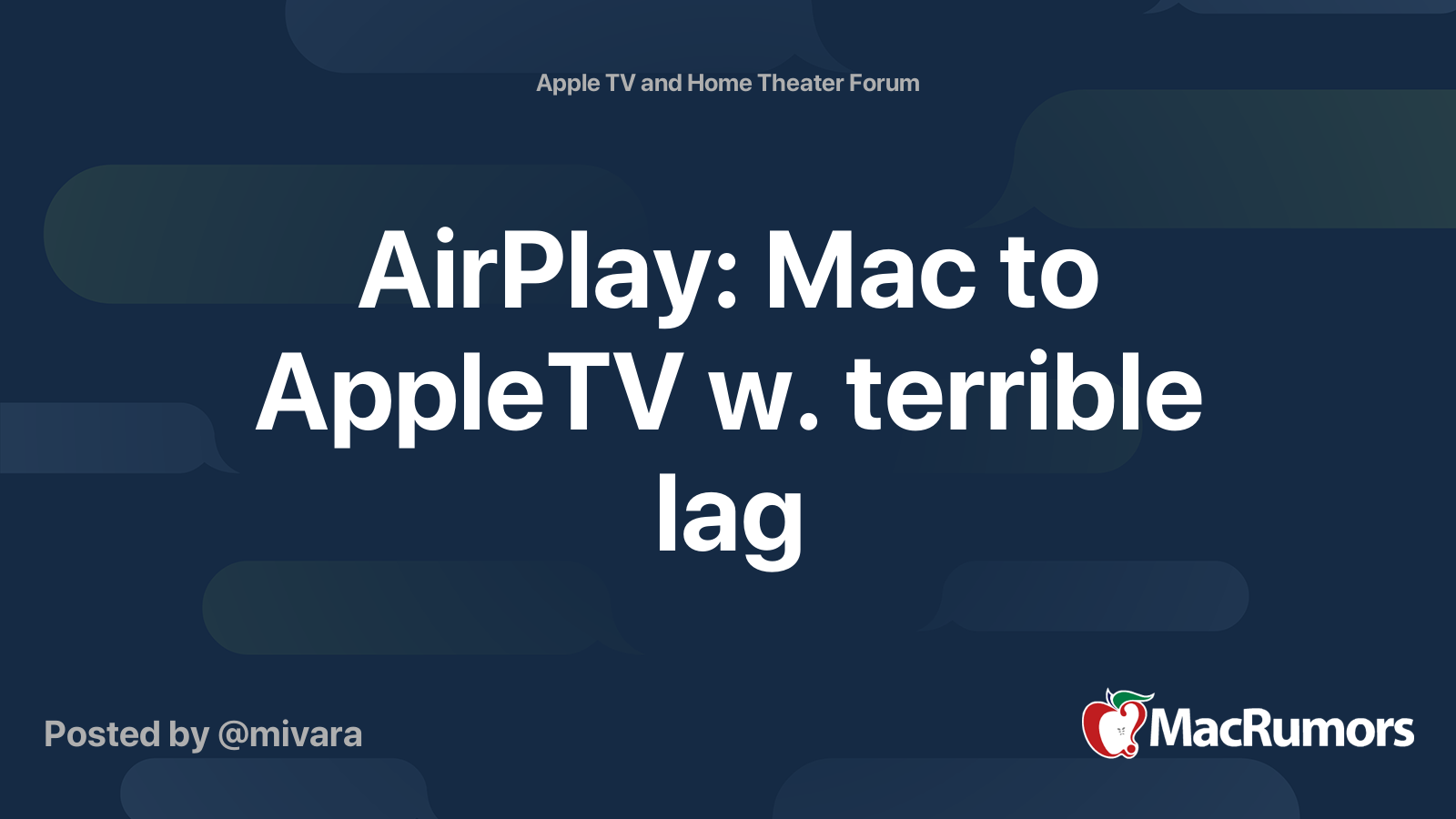 Apple TV and Home Theater Forum

AirPlay: Mac to AppleTV w. terrible lag

Posted by @mivara

MacRumors